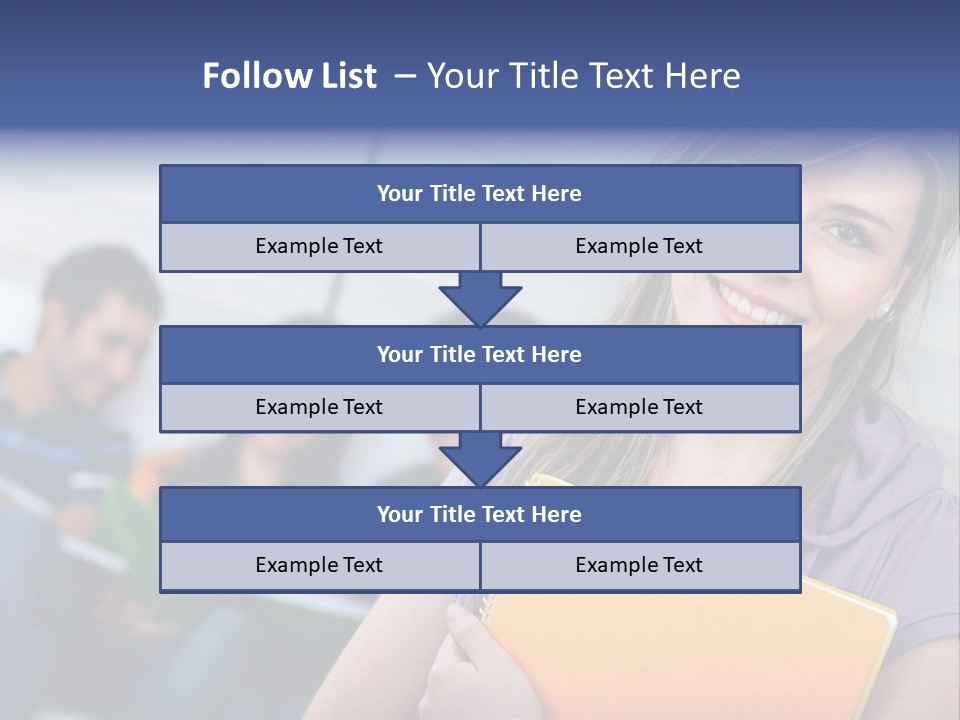 Follow List – Your Title Text Here

Your Title Text Here

Example Text

Example Text

Your Title Text Here

Example Text

Example Text

Your Title Text Here

Example Text

Example Text